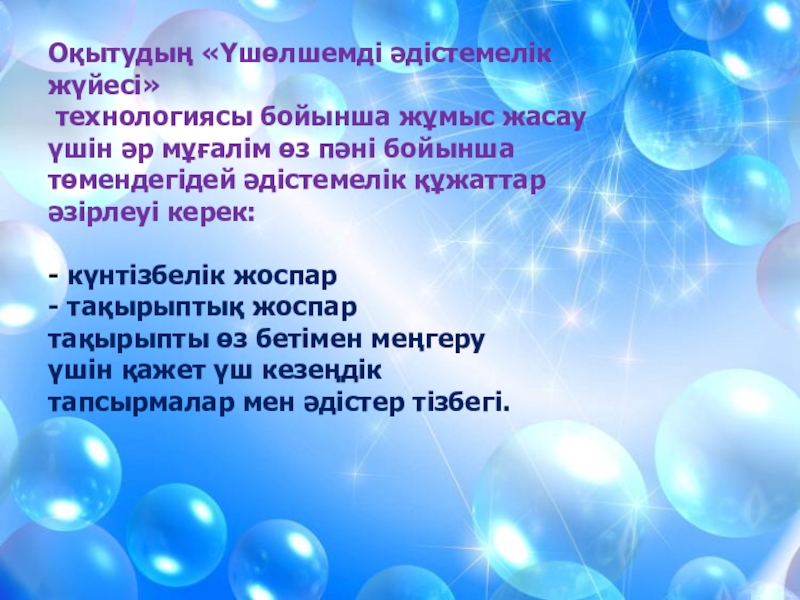 Оқытудың «Үшөлшемді әдістемелік жүйесі»
технологиясы бойынша жұмыс жасау үшін әр мұғалім өз пәні бойынша төмендегідей әдістемелік құжаттар әзірлеуі керек:

- күнтізбелік жоспар
- тақырыптық жоспар
тақырыпты өз бетімен меңгеру үшін қажет үш кезеңдік тапсырмалар мен әдістер тізбегі.